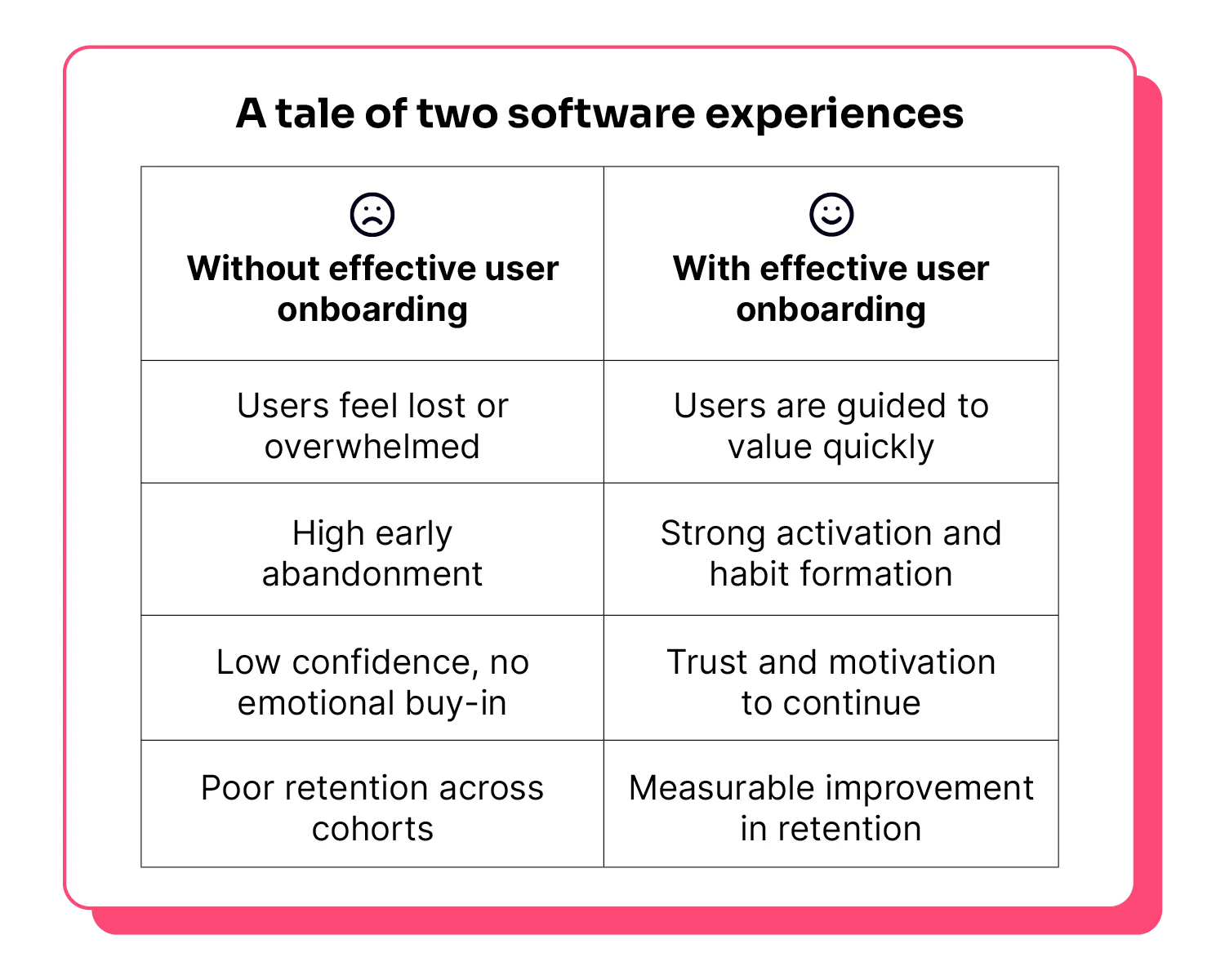 A tale of two software experiences

| Without effective user onboarding | With effective user onboarding |
|---|---|
| Users feel lost or overwhelmed | Users are guided to value quickly |
| High early abandonment | Strong activation and habit formation |
| Low confidence, no emotional buy-in | Trust and motivation to continue |
| Poor retention across cohorts | Measurable improvement in retention |